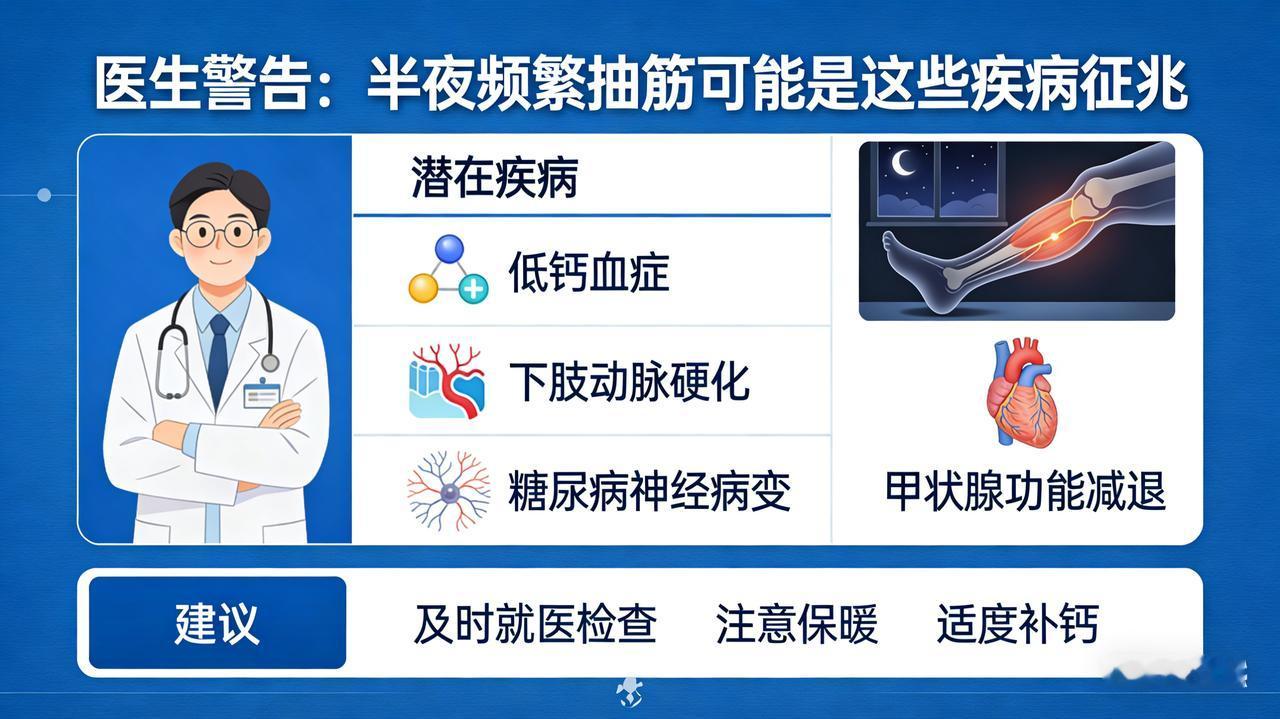 医生警告：半夜频繁抽筋可能是这些疾病征兆

潜在疾病

低钙血症

下肢动脉硬化

糖尿病神经病变

甲状腺功能减退

建议

及时就医检查

注意保暖

适度补钙